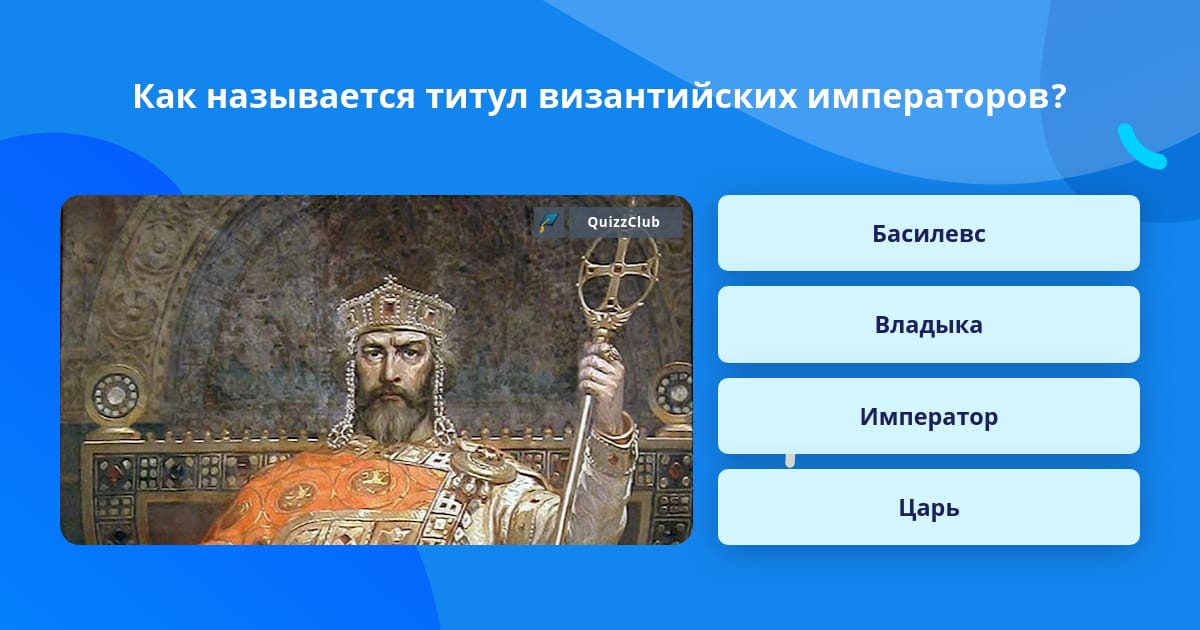 Как называется титул византийских императоров?

QuizzClub

Басилевс

Владыка

Император

Царь